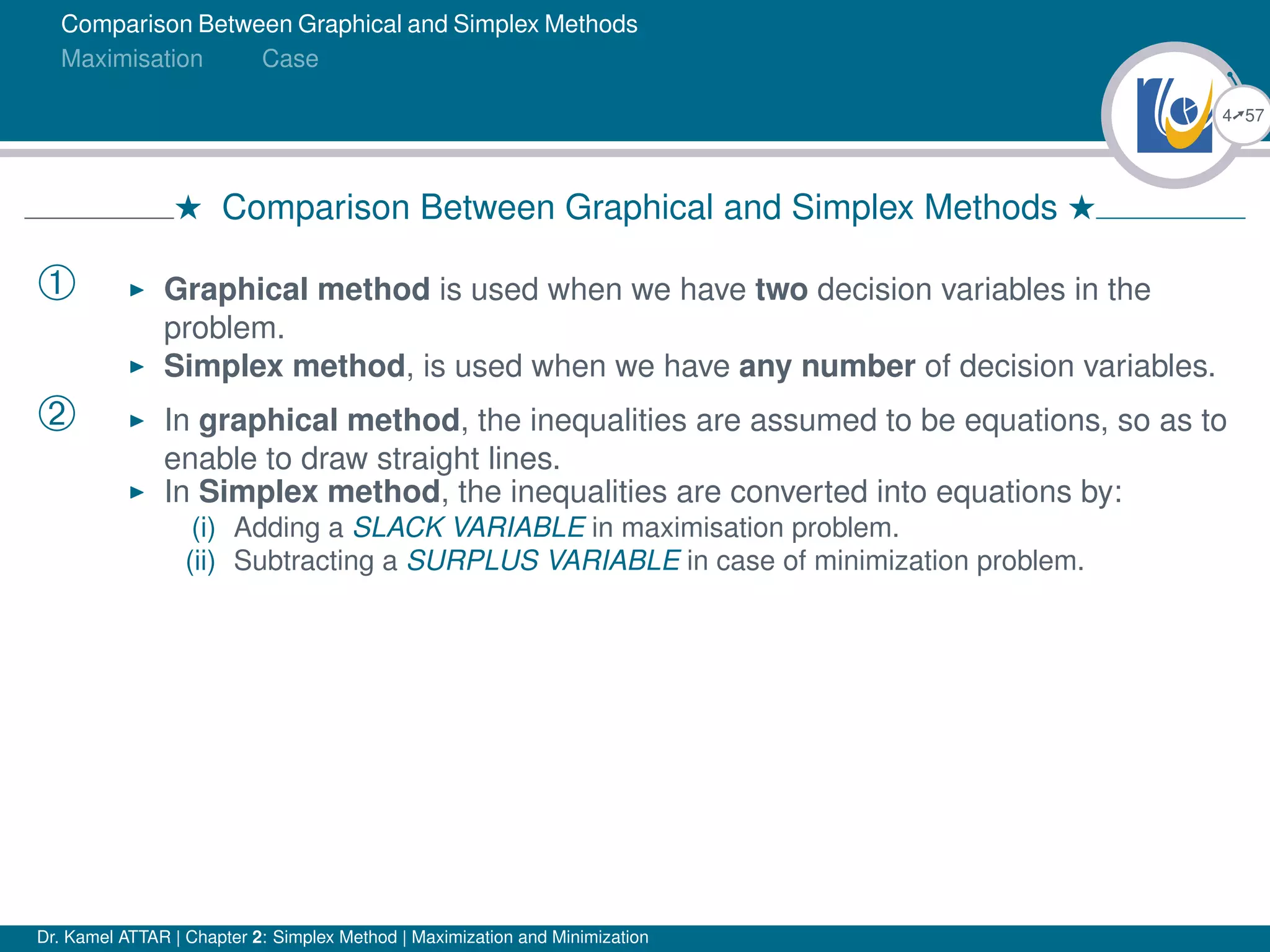 Comparison Between Graphical and Simplex Methods
Maximisation Case

4↗57

★ Comparison Between Graphical and Simplex Methods ★

①
▸ Graphical method is used when we have two decision variables in the problem.
▸ Simplex method, is used when we have any number of decision variables.

②
▸ In graphical method, the inequalities are assumed to be equations, so as to enable to draw straight lines.
▸ In Simplex method, the inequalities are converted into equations by:
(i) Adding a SLACK VARIABLE in maximisation problem.
(ii) Subtracting a SURPLUS VARIABLE in case of minimization problem.

Dr. Kamel ATTAR | Chapter 2: Simplex Method | Maximization and Minimization